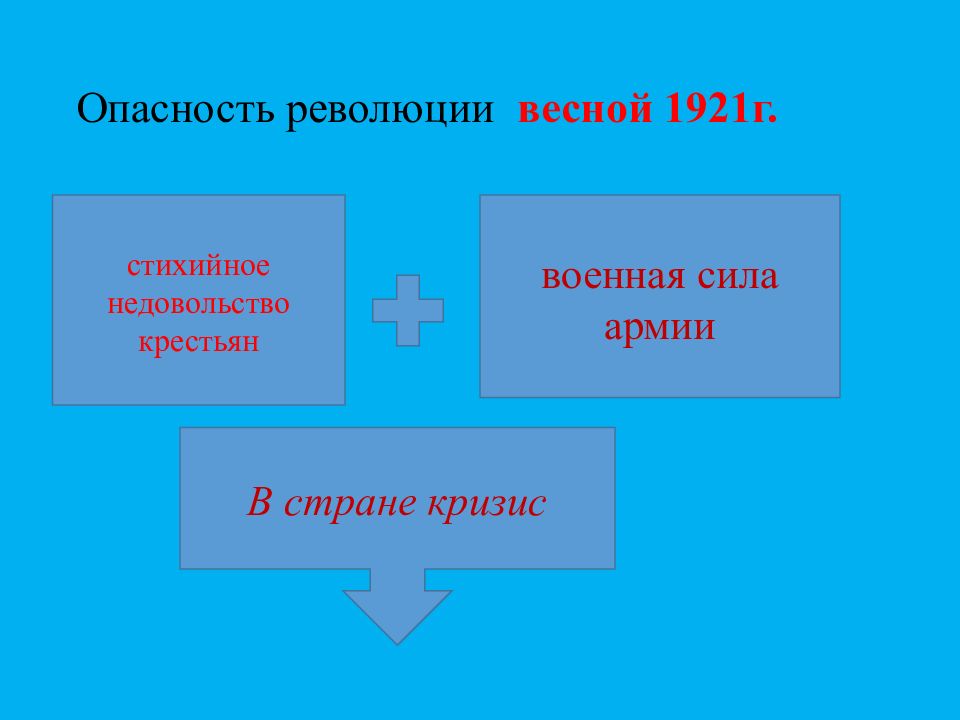 Опасность революции  весной 1921г.

стихийное недовольство крестьян

военная сила армии

В стране кризис